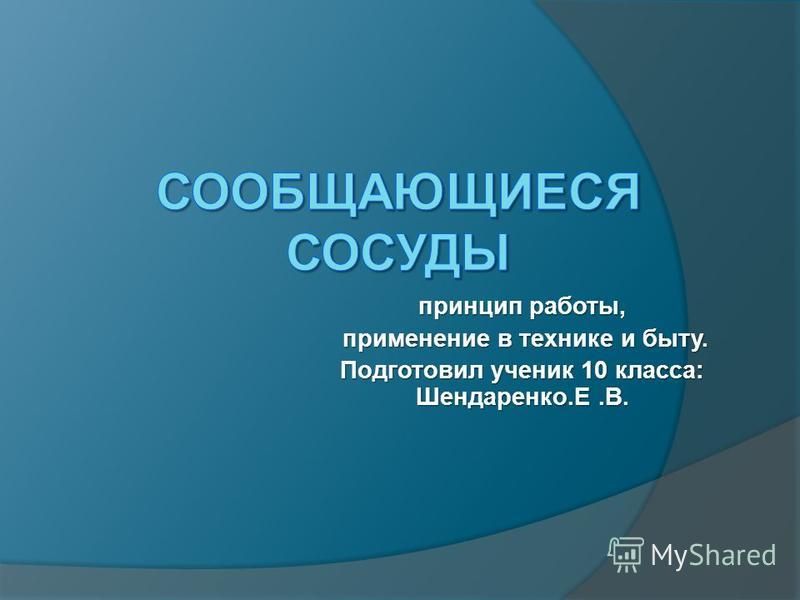 СООБЩАЮЩИЕСЯ СОСУДЫ

принцип работы,
применение в технике и быту.
Подготовил ученик 10 класса: Шендаренко.Е .В.

MyShared